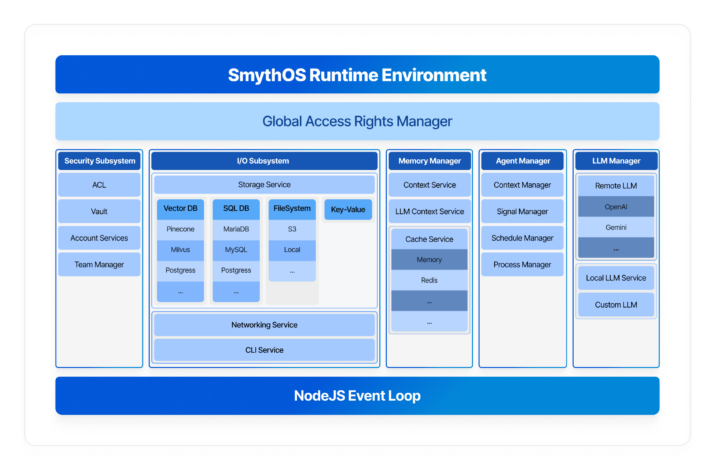 SmythOS Runtime Environment

Global Access Rights Manager

Security Subsystem

ACL

Vault

Account Services

Team Manager

I/O Subsystem

Storage Service

Vector DB

Pinecone

Milvus

Postgress

...

SQL DB

MariaDB

MySQL

Postgress

...

FileSystem

S3

Local

...

Key-Value

Networking Service

CLI Service

Memory Manager

Context Service

LLM Context Service

Cache Service

Memory

Redis

...

...

Agent Manager

Context Manager

Signal Manager

Schedule Manager

Process Manager

LLM Manager

Remote LLM

OpenAI

Gemini

...

Local LLM Service

Custom LLM

NodeJS Event Loop